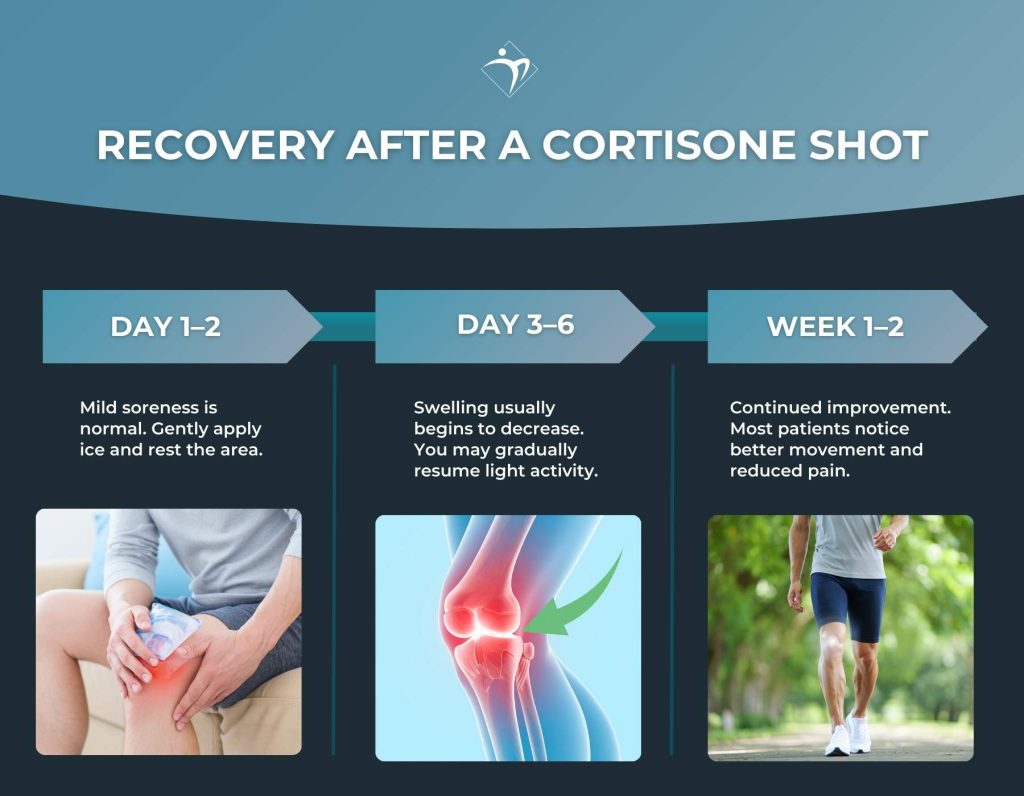 RECOVERY AFTER A CORTISONE SHOT

DAY 1–2

Mild soreness is normal. Gently apply ice and rest the area.

DAY 3–6

Swelling usually begins to decrease. You may gradually resume light activity.

WEEK 1–2

Continued improvement. Most patients notice better movement and reduced pain.